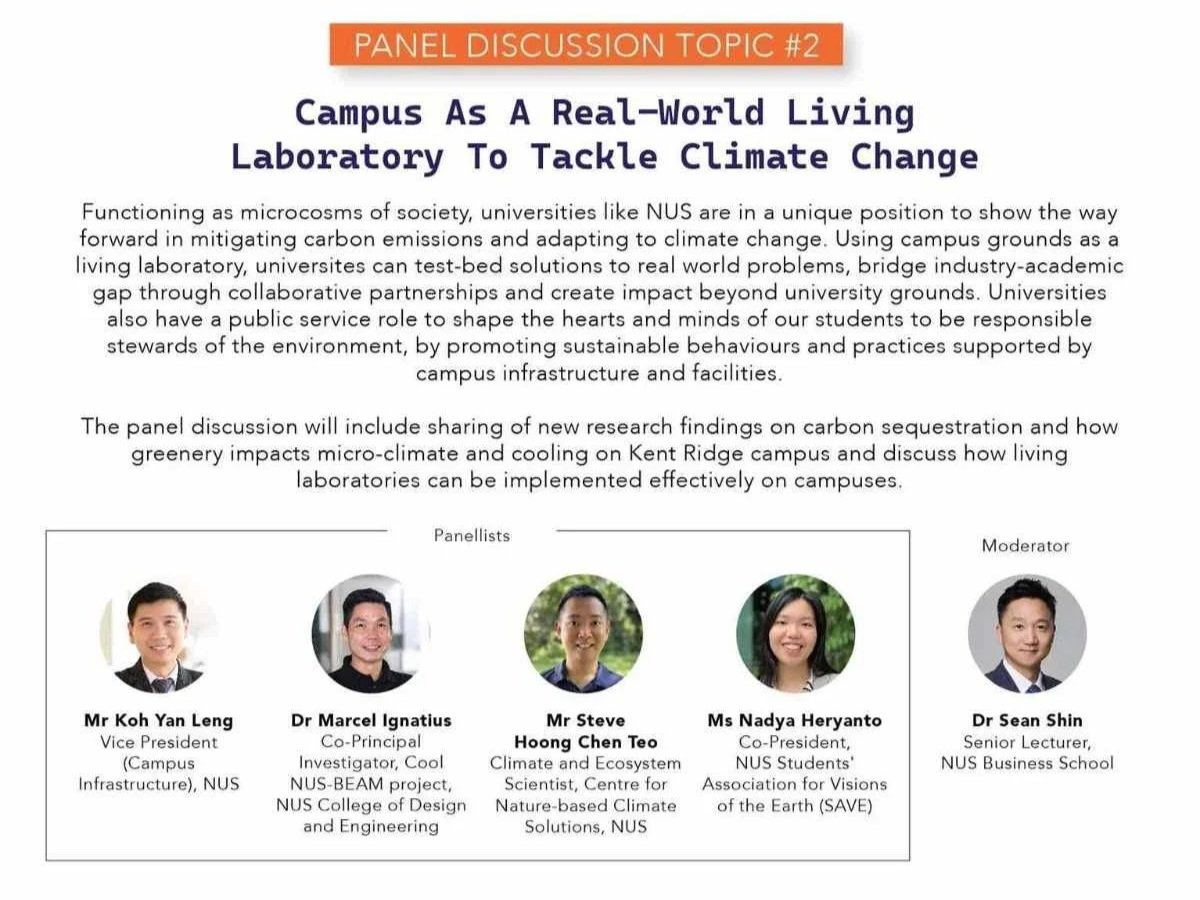 PANEL DISCUSSION TOPIC #2

Campus As A Real-World Living Laboratory To Tackle Climate Change

Functioning as microcosms of society, universities like NUS are in a unique position to show the way forward in mitigating carbon emissions and adapting to climate change. Using campus grounds as a living laboratory, universites can test-bed solutions to real world problems, bridge industry-academic gap through collaborative partnerships and create impact beyond university grounds. Universities also have a public service role to shape the hearts and minds of our students to be responsible stewards of the environment, by promoting sustainable behaviours and practices supported by campus infrastructure and facilities.

The panel discussion will include sharing of new research findings on carbon sequestration and how greenery impacts micro-climate and cooling on Kent Ridge campus and discuss how living laboratories can be implemented effectively on campuses.

Panellists

Mr Koh Yan Leng
Vice President (Campus Infrastructure), NUS

Dr Marcel Ignatius
Co-Principal Investigator, Cool NUS-BEAM project, NUS College of Design and Engineering

Mr Steve Hoong Chen Teo
Climate and Ecosystem Scientist, Centre for Nature-based Climate Solutions, NUS

Ms Nadya Heryanto
Co-President, NUS Students' Association for Visions of the Earth (SAVE)

Moderator

Dr Sean Shin
Senior Lecturer, NUS Business School